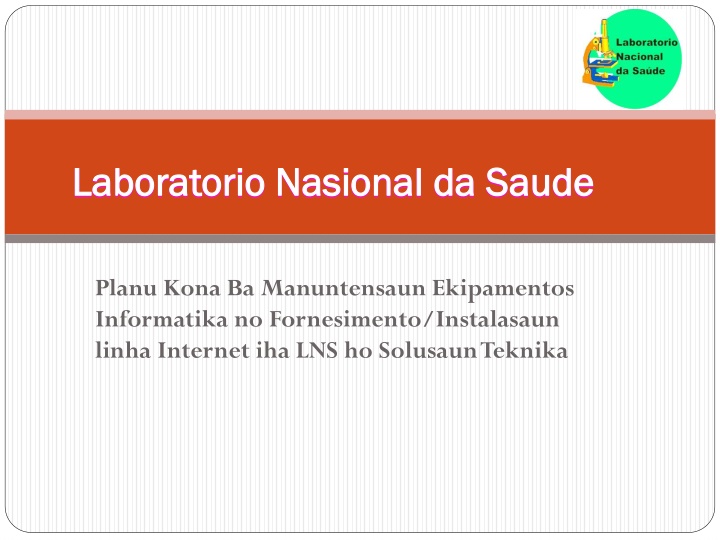 Laboratorio
Nacional
da Saúde

Laboratorio Nasional da Saude

Planu Kona Ba Manuntensaun Ekipamentos Informatika no Fornesimento/Instalasaun linha Internet iha LNS ho Solusaun Teknika